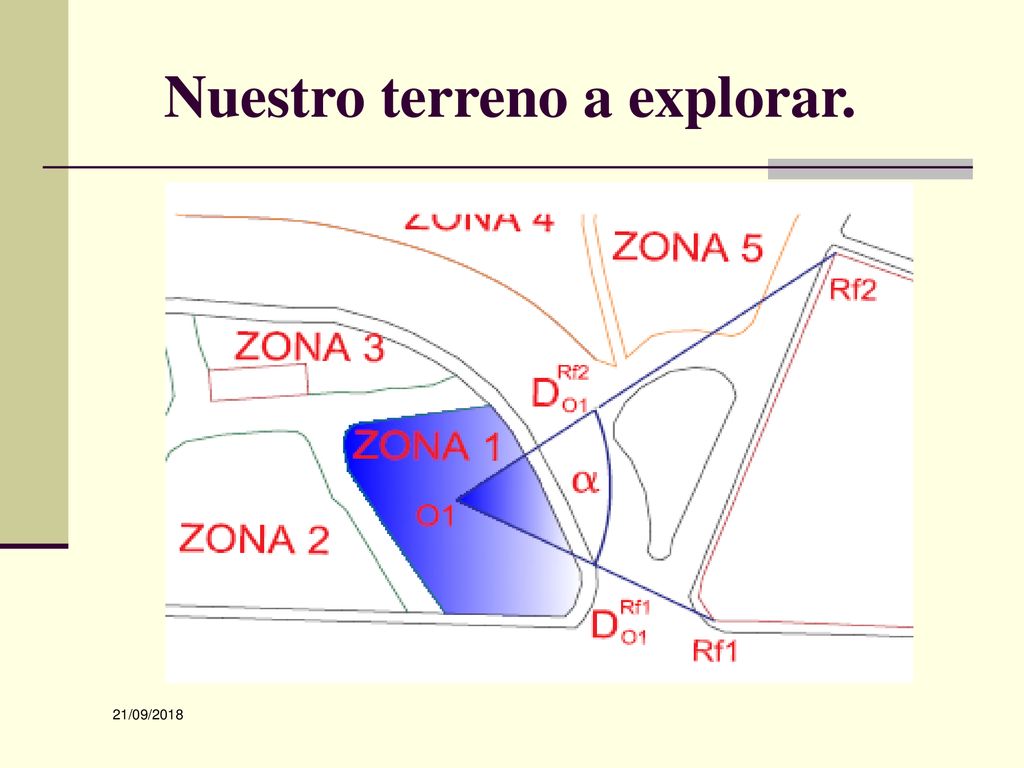 Nuestro terreno a explorar.

ZONA 4

ZONA 5

Rf2

ZONA 3

$D_{O1}^{Rf2}$

ZONA 1

$\alpha$

O1

ZONA 2

$D_{O1}^{Rf1}$

Rf1

21/09/2018